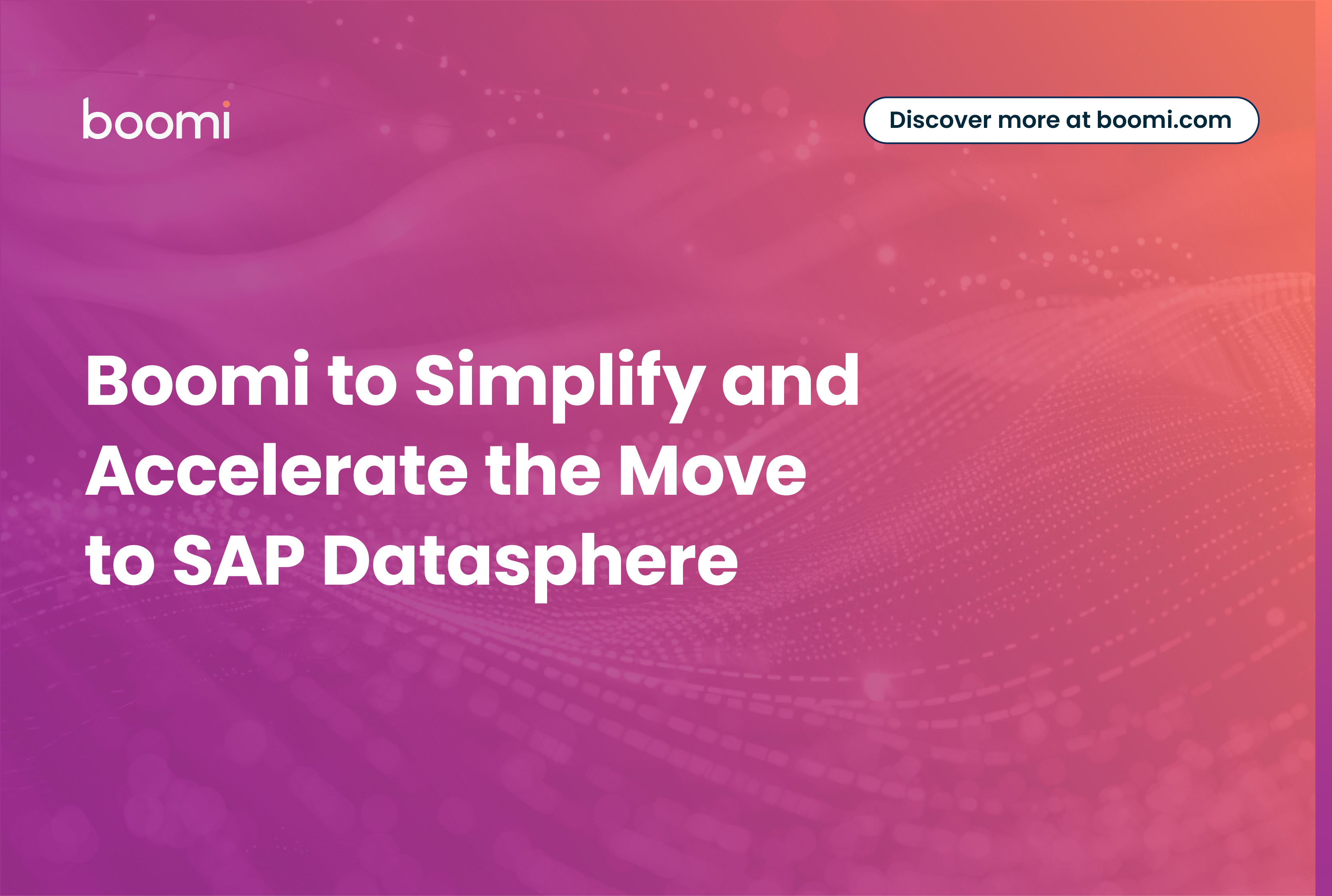 boomi

Discover more at boomi.com

Boomi to Simplify and Accelerate the Move to SAP Datasphere